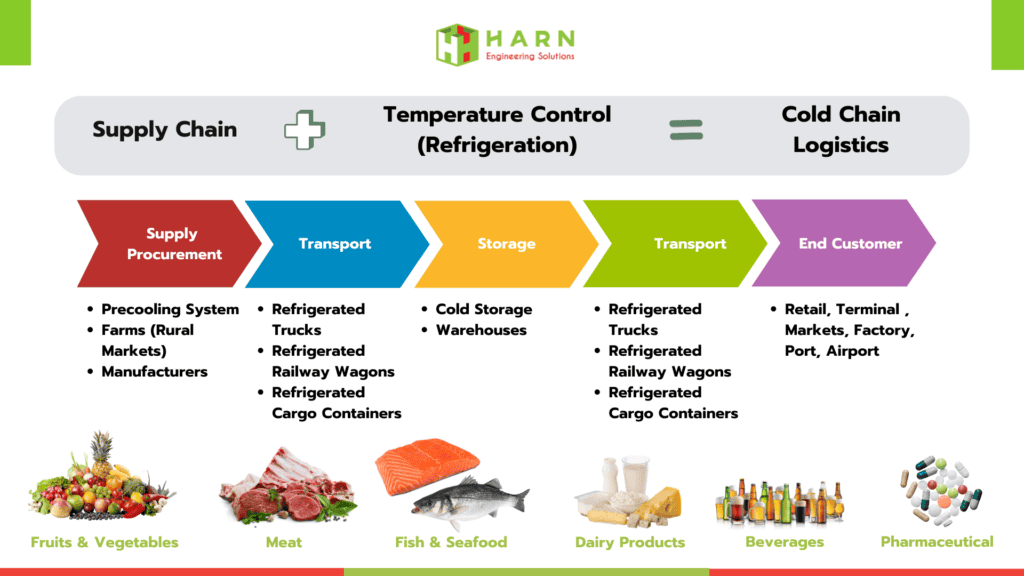 HARN
Engineering Solutions

Supply Chain

Temperature Control (Refrigeration)

Cold Chain Logistics

Supply Procurement

Transport

Storage

Transport

End Customer

• Precooling System
• Farms (Rural Markets)
• Manufacturers

• Refrigerated Trucks
• Refrigerated Railway Wagons
• Refrigerated Cargo Containers

• Cold Storage
• Warehouses

• Refrigerated Trucks
• Refrigerated Railway Wagons
• Refrigerated Cargo Containers

• Retail, Terminal , Markets, Factory, Port, Airport

Fruits & Vegetables

Meat

Fish & Seafood

Dairy Products

Beverages

Pharmaceutical